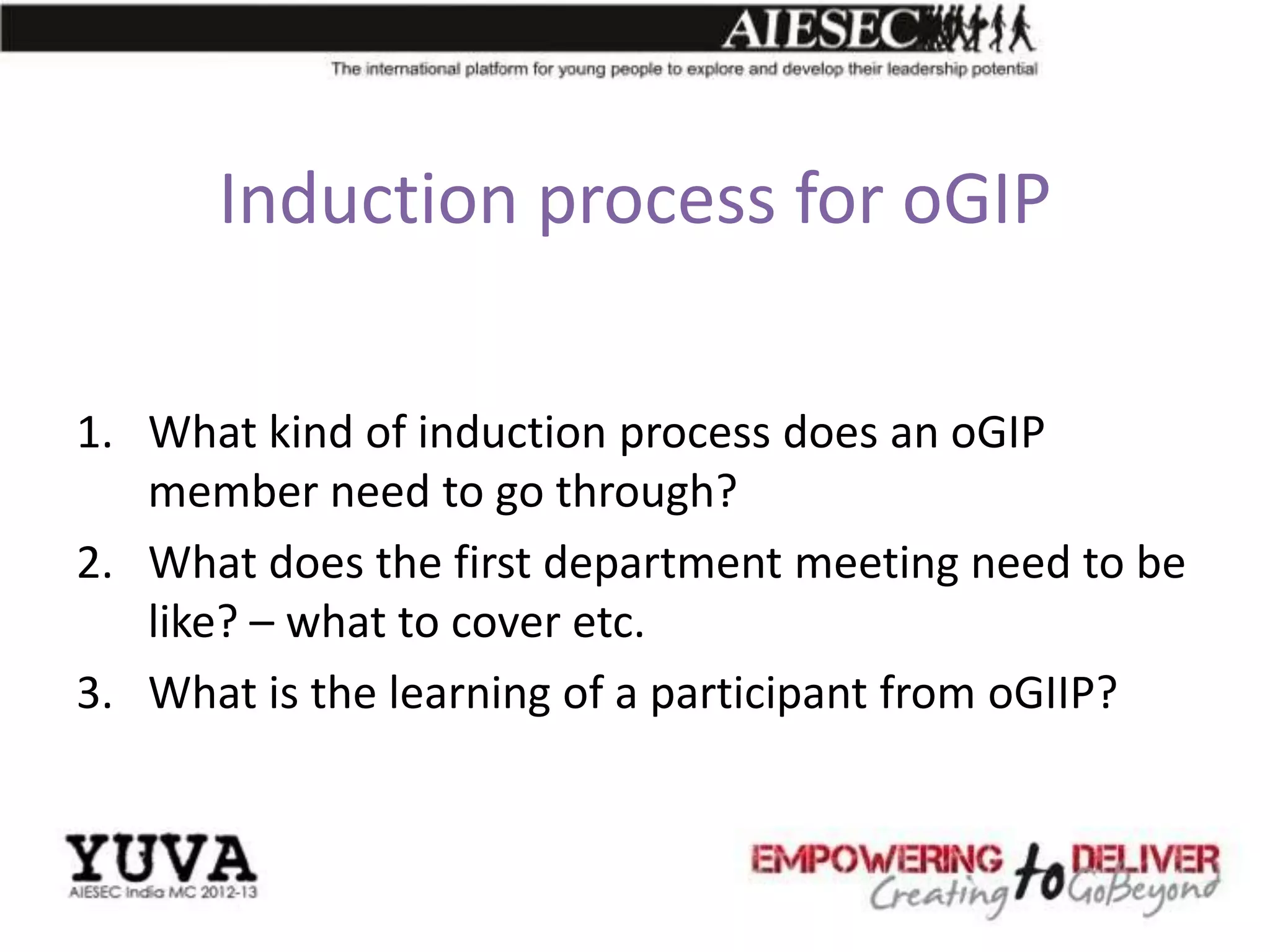 AIESEC
The international platform for young people to explore and develop their leadership potential

Induction process for oGIP

1. What kind of induction process does an oGIP member need to go through?
2. What does the first department meeting need to be like? – what to cover etc.
3. What is the learning of a participant from oGIIP?

YUVA
AIESEC India MC 2012-13

EMPOWERING to DELIVER
Creating to GoBeyond